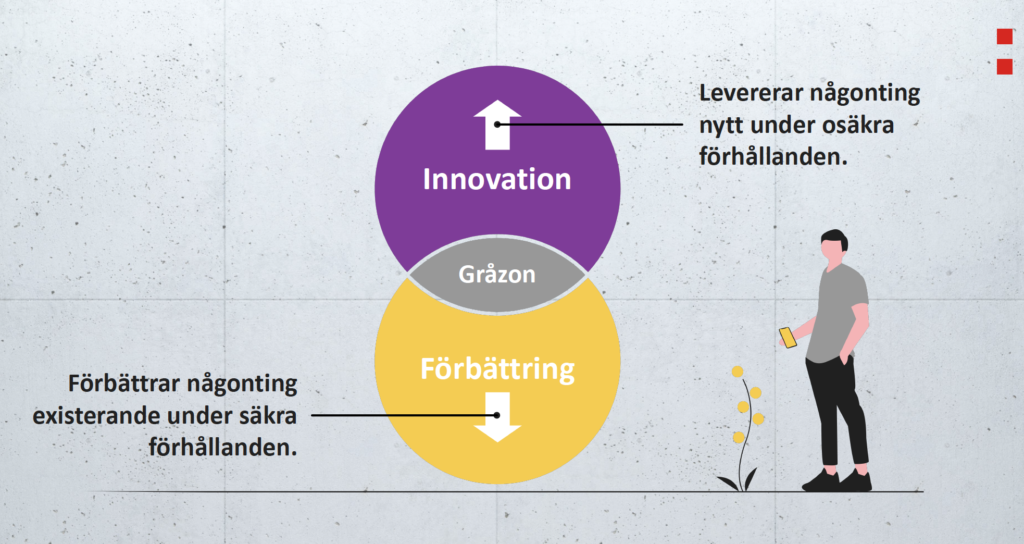 Levererar någonting nytt under osäkra förhållanden.

Innovation

Gråzon

Förbättring

Förbättrar någonting existerande under säkra förhållanden.